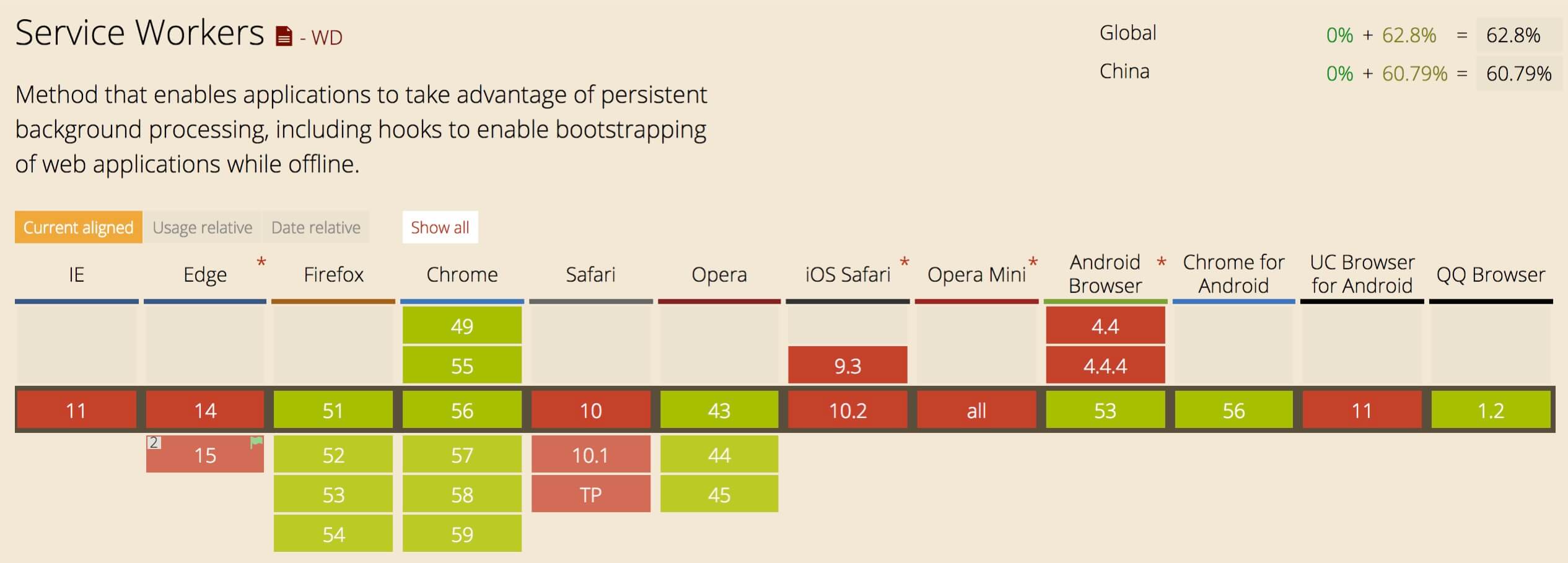 Service Workers - WD

Global 0% + 62.8% = 62.8%
China 0% + 60.79% = 60.79%

Method that enables applications to take advantage of persistent background processing, including hooks to enable bootstrapping of web applications while offline.

Current aligned Usage relative Date relative Show all

| IE | Edge * | Firefox | Chrome | Safari | Opera | iOS Safari * | Opera Mini * | Android Browser * | Chrome for Android | UC Browser for Android | QQ Browser |
|---|---|---|---|---|---|---|---|---|---|---|---|
| | | | 49 | | | | | 4.4 | | | |
| | | | 55 | | | 9.3 | | 4.4.4 | | | |
| 11 | 14 | 51 | 56 | 10 | 43 | 10.2 | all | 53 | 56 | 11 | 1.2 |
| | 2 15 | 52 | 57 | 10.1 | 44 | | | | | | |
| | | 53 | 58 | TP | 45 | | | | | | |
| | | 54 | 59 | | | | | | | | |